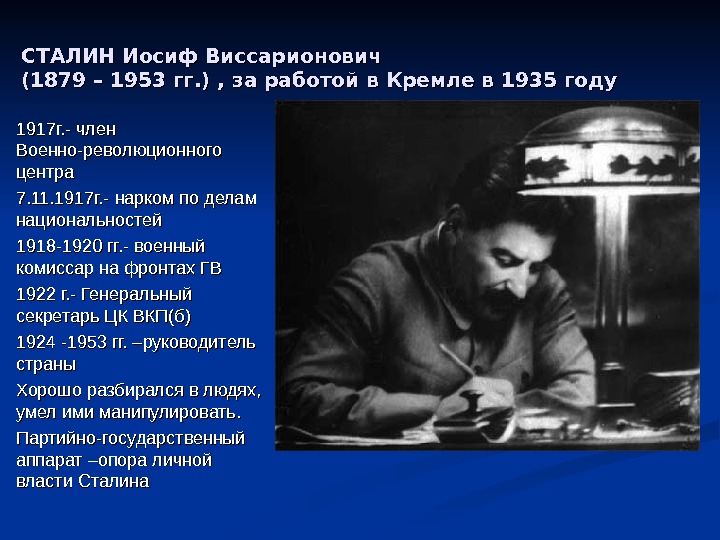 СТАЛИН Иосиф Виссарионович (1879 – 1953 гг.) , за работой в Кремле в 1935 году

1917г.- член Военно-революционного центра

7.11.1917г.- нарком по делам национальностей

1918-1920 гг.- военный комиссар на фронтах ГВ

1922 г.- Генеральный секретарь ЦК ВКП(б)

1924 -1953 гг. –руководитель страны

Хорошо разбирался в людях, умел ими манипулировать.

Партийно-государственный аппарат –опора личной власти Сталина